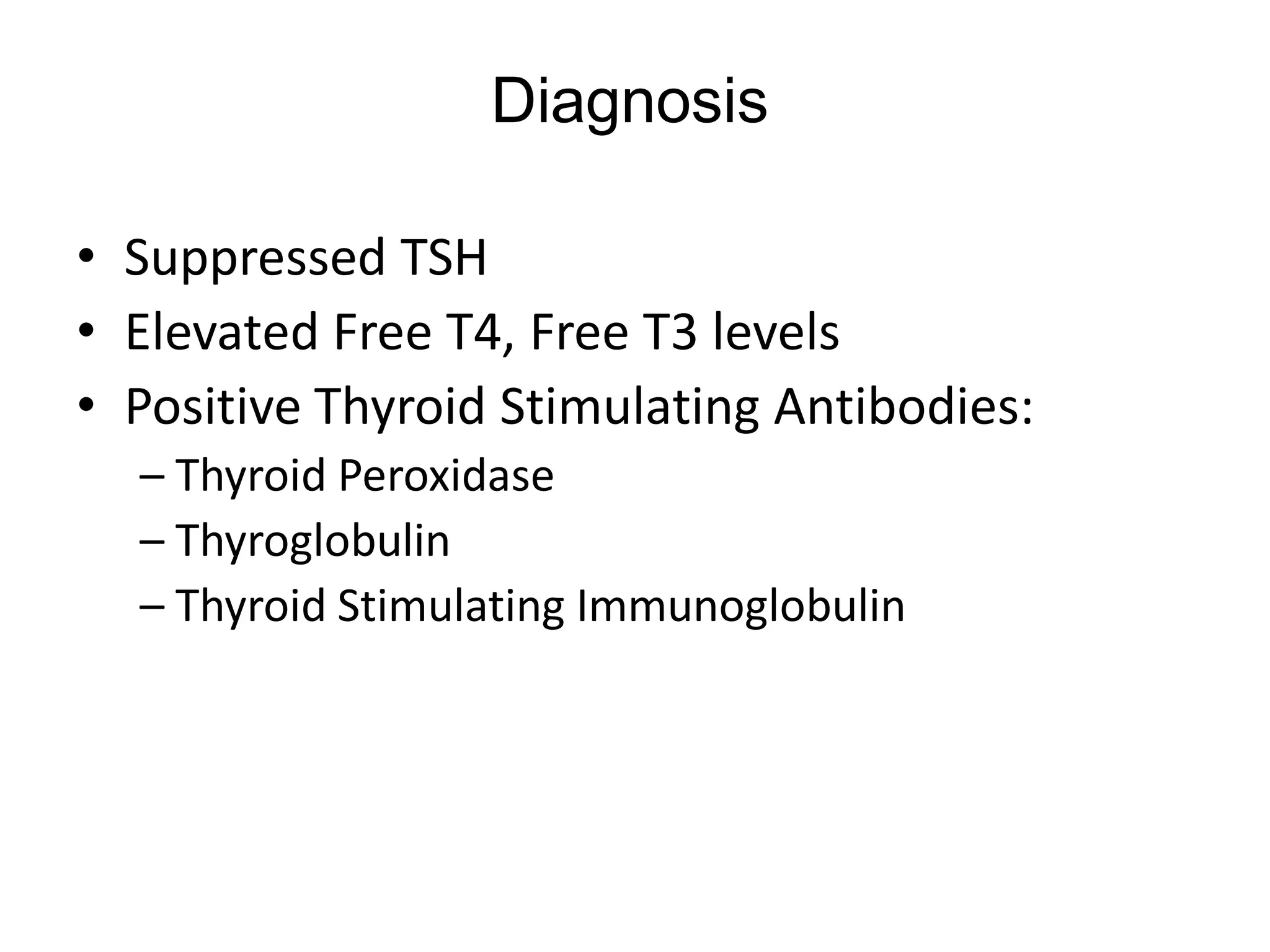 Diagnosis

• Suppressed TSH
• Elevated Free T4, Free T3 levels
• Positive Thyroid Stimulating Antibodies:
– Thyroid Peroxidase
– Thyroglobulin
– Thyroid Stimulating Immunoglobulin